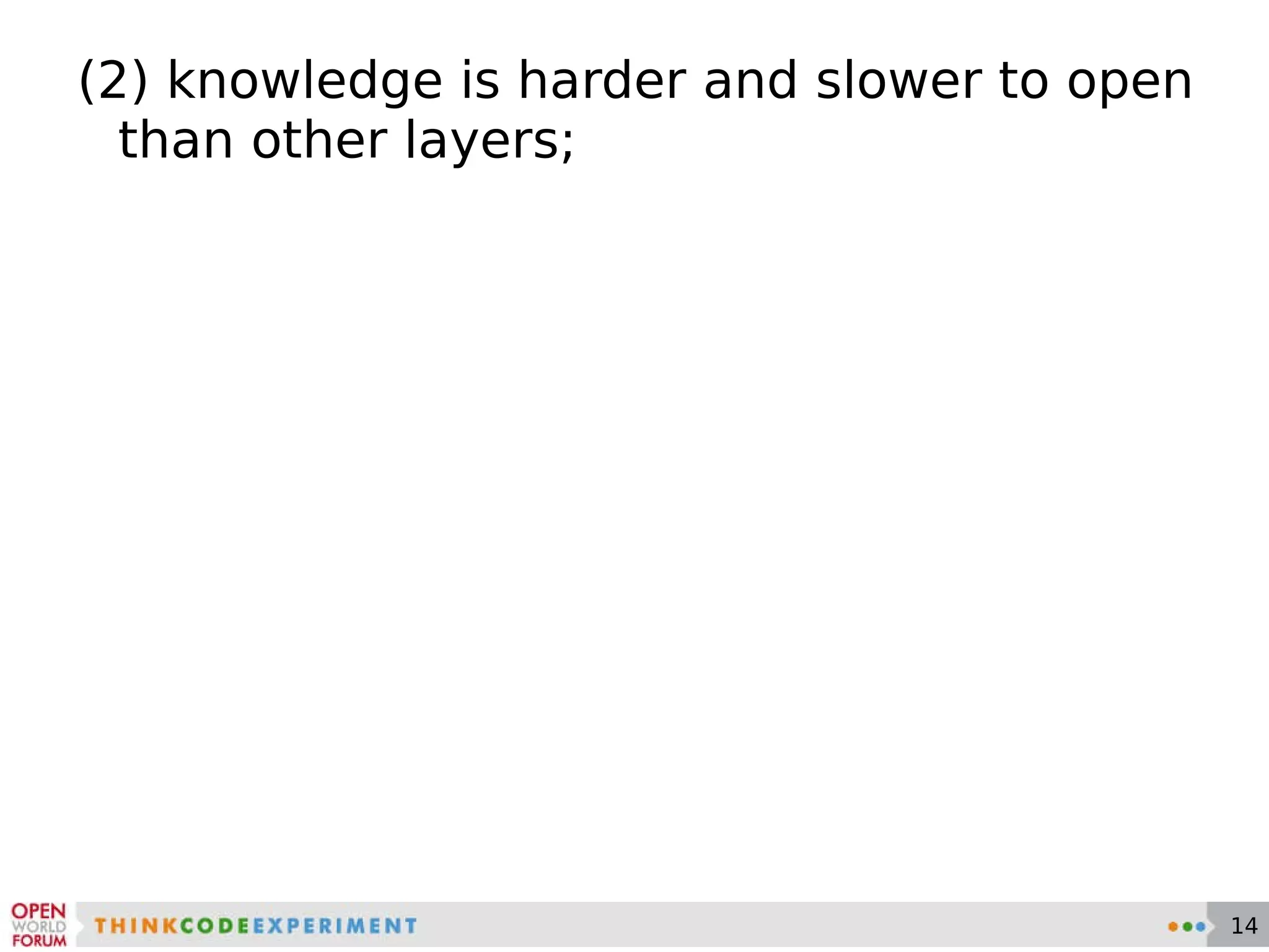 (2) knowledge is harder and slower to open than other layers;

OPEN WORLD FORUM

THINKCODEEXPERIMENT

14